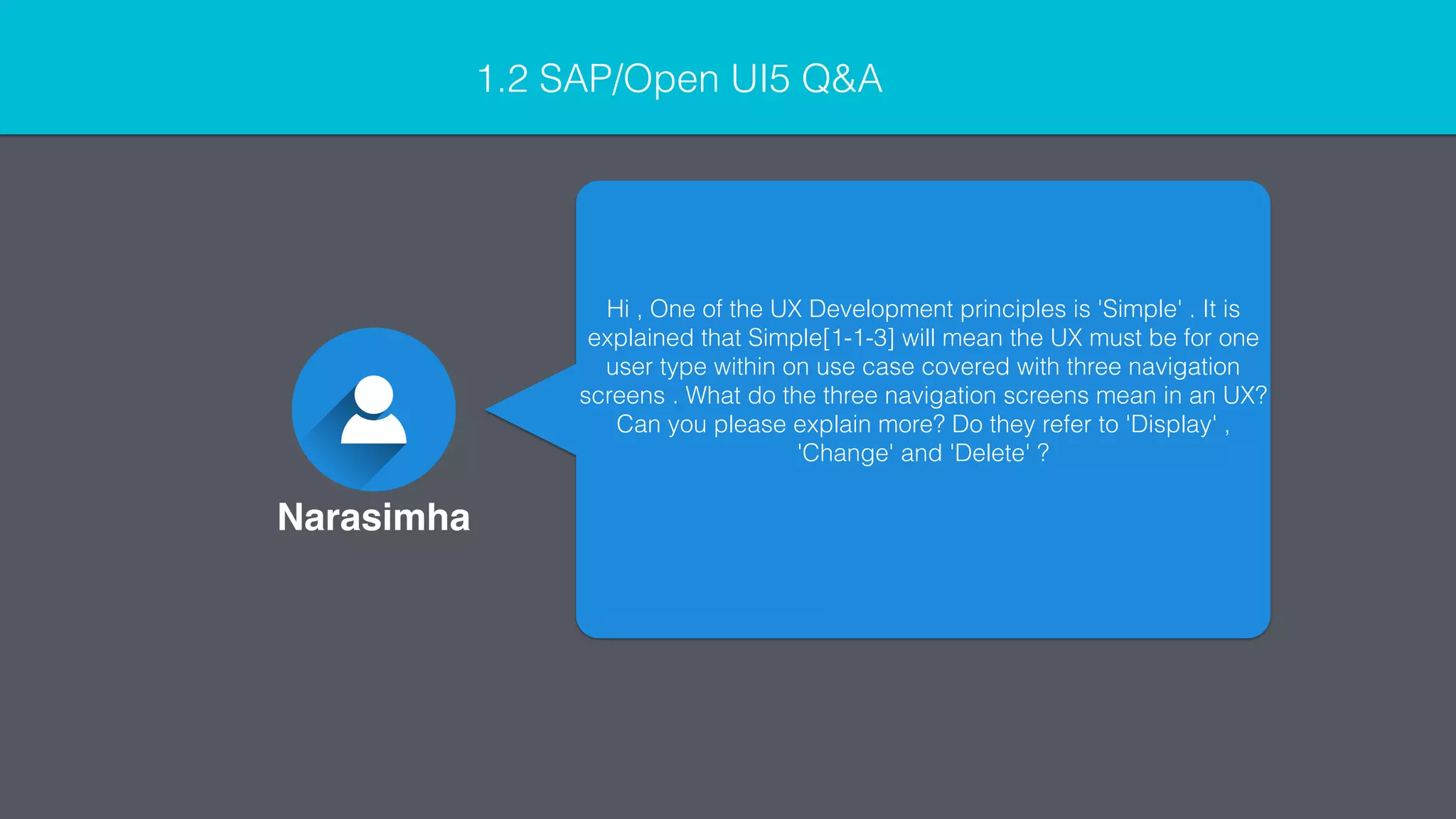 1.2 SAP/Open UI5 Q&A

Narasimha

Hi , One of the UX Development principles is 'Simple' . It is explained that Simple[1-1-3] will mean the UX must be for one user type within on use case covered with three navigation screens . What do the three navigation screens mean in an UX? Can you please explain more? Do they refer to 'Display' , 'Change' and 'Delete' ?